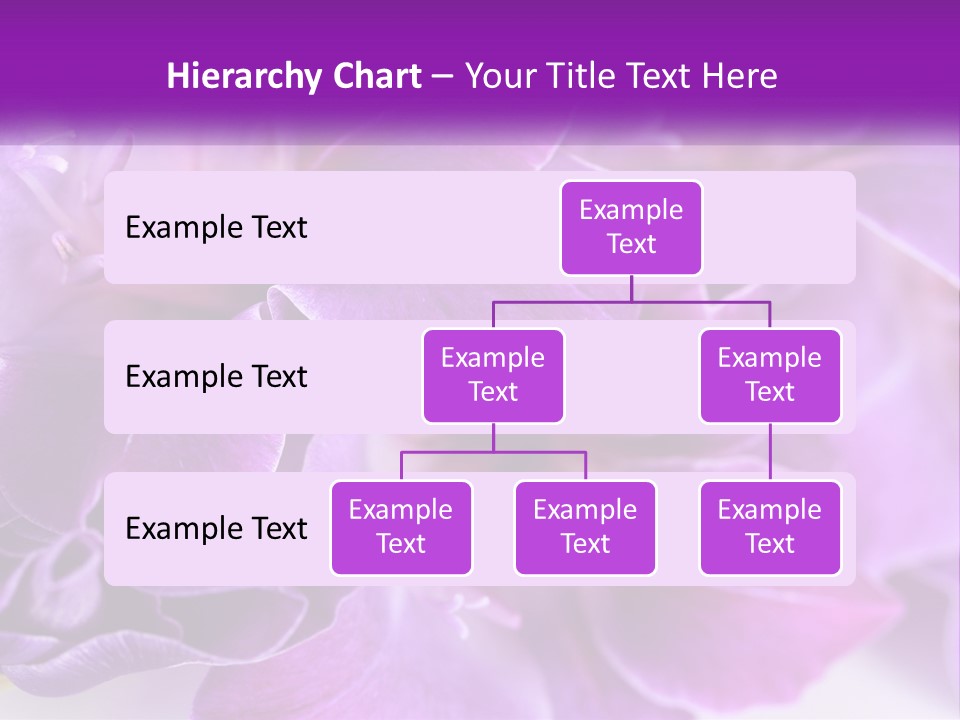 Hierarchy Chart – Your Title Text Here

Example Text

Example Text

Example Text

Example Text

Example Text

Example Text

Example Text

Example Text

Example Text